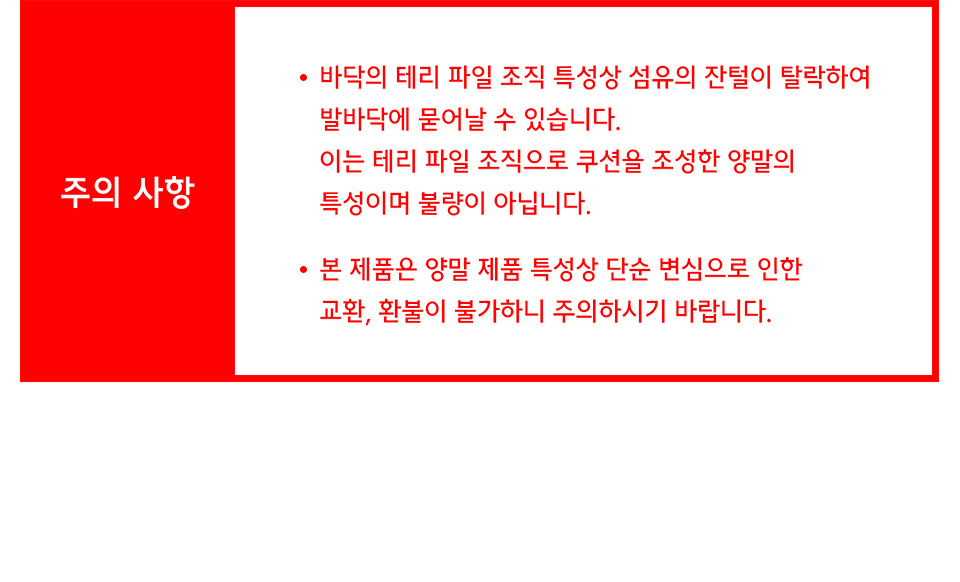 주의 사항

• 바닥의 테리 파일 조직 특성상 섬유의 잔털이 탈락하여 발바닥에 묻어날 수 있습니다.
이는 테리 파일 조직으로 쿠션을 조성한 양말의 특성이며 불량이 아닙니다.

• 본 제품은 양말 제품 특성상 단순 변심으로 인한 교환, 환불이 불가하니 주의하시기 바랍니다.